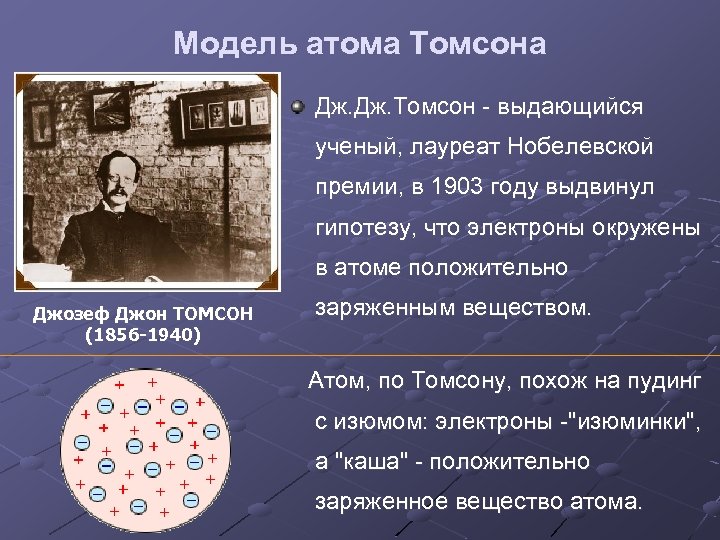 Модель атома Томсона

Джозеф Джон ТОМСОН (1856-1940)

Дж.Дж.Томсон - выдающийся ученый, лауреат Нобелевской премии, в 1903 году выдвинул гипотезу, что электроны окружены в атоме положительно заряженным веществом.

Атом, по Томсону, похож на пудинг с изюмом: электроны -"изюминки", а "каша" - положительно заряженное вещество атома.